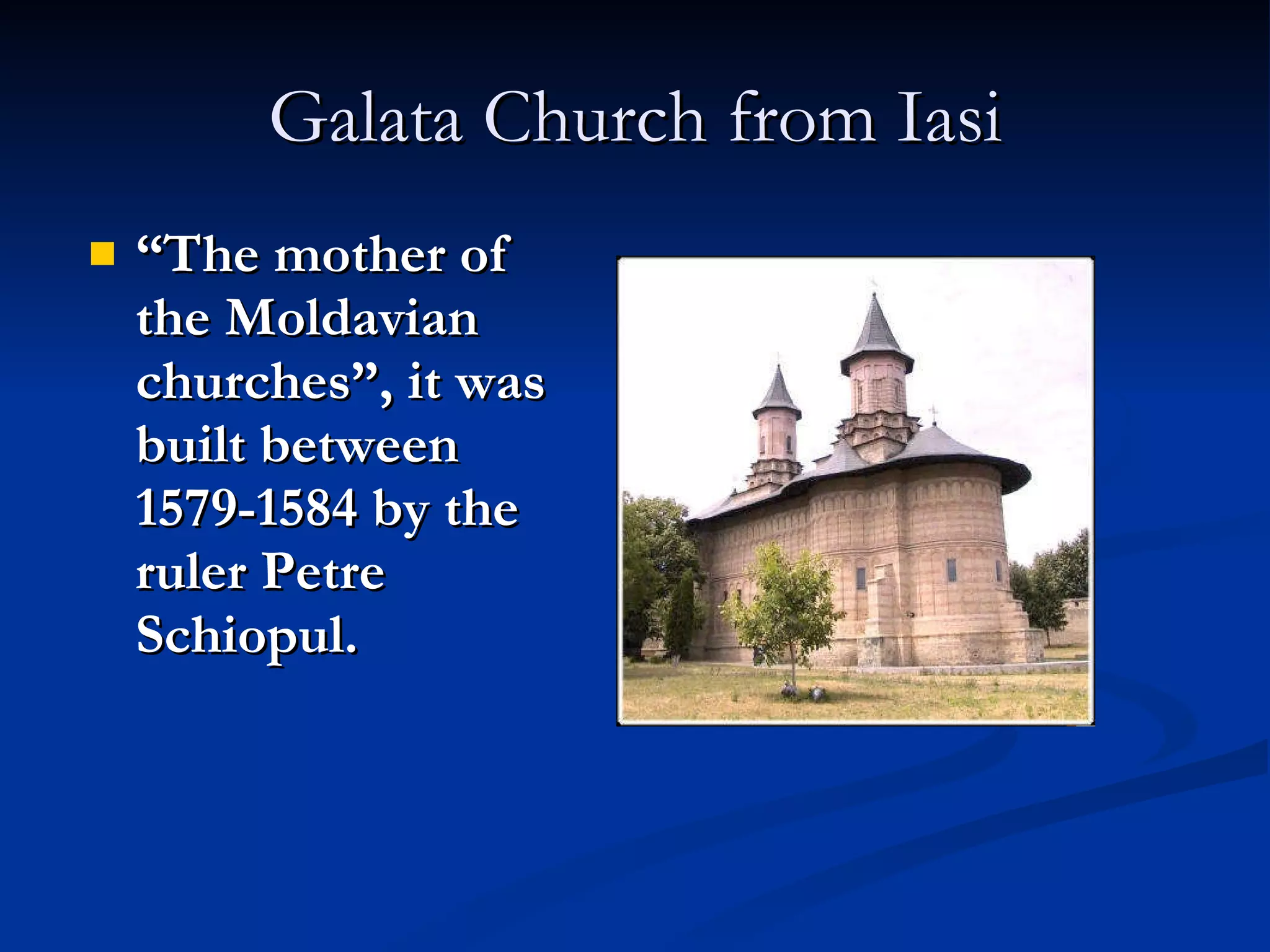 Galata Church from Iasi

“The mother of the Moldavian churches”, it was built between 1579-1584 by the ruler Petre Schiopul.